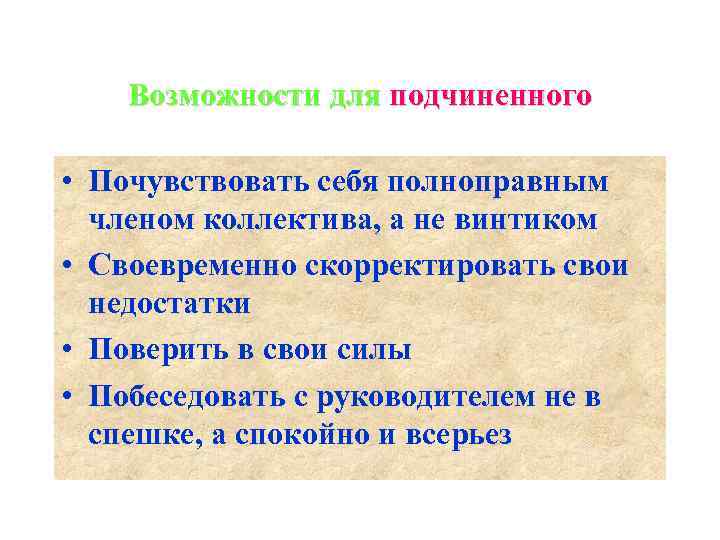 Возможности для подчиненного

• Почувствовать себя полноправным членом коллектива, а не винтиком
• Своевременно скорректировать свои недостатки
• Поверить в свои силы
• Побеседовать с руководителем не в спешке, а спокойно и всерьез